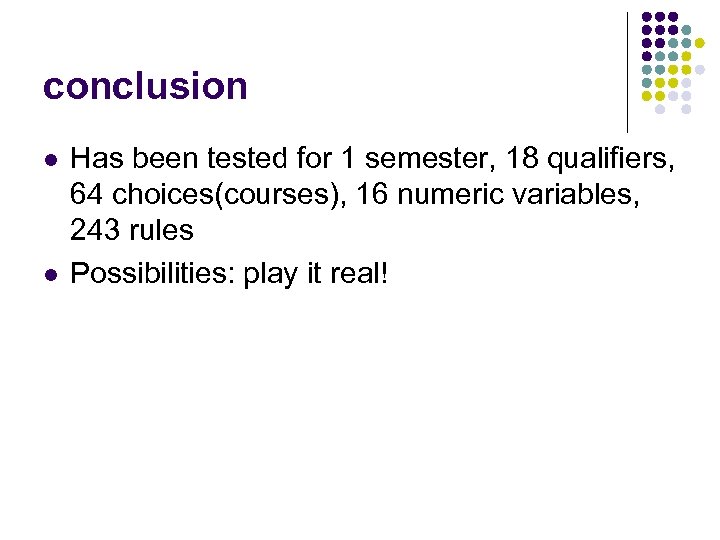 conclusion

- Has been tested for 1 semester, 18 qualifiers, 64 choices(courses), 16 numeric variables, 243 rules
- Possibilities: play it real!